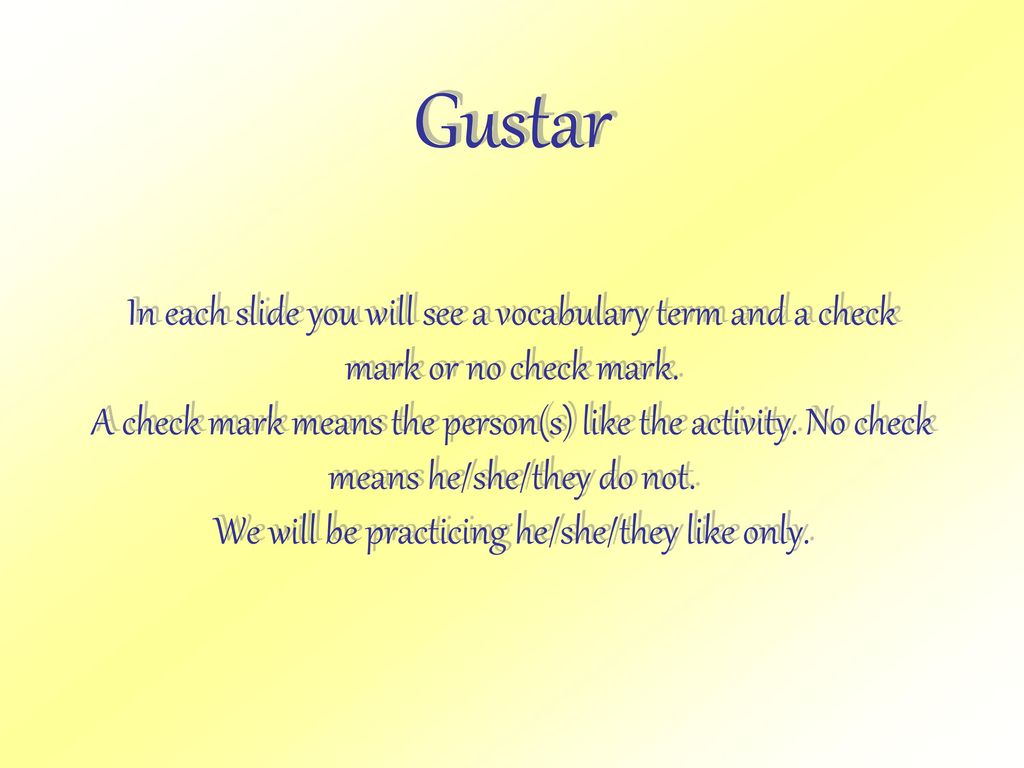 Gustar

In each slide you will see a vocabulary term and a check mark or no check mark.
A check mark means the person(s) like the activity. No check means he/she/they do not.
We will be practicing he/she/they like only.